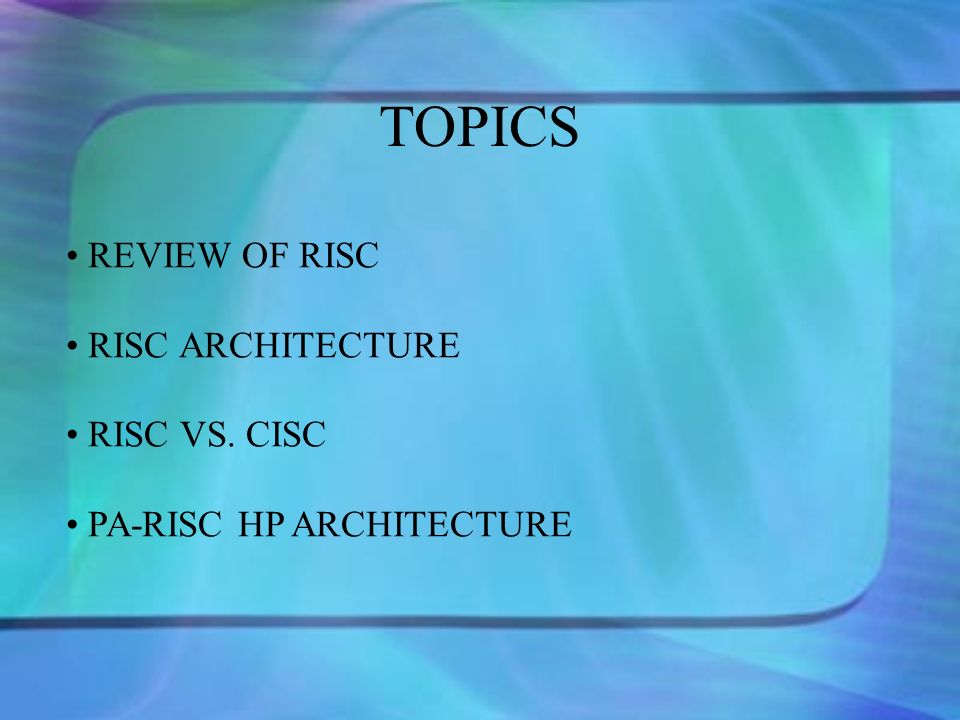 TOPICS

• REVIEW OF RISC

• RISC ARCHITECTURE

• RISC VS. CISC

• PA-RISC HP ARCHITECTURE